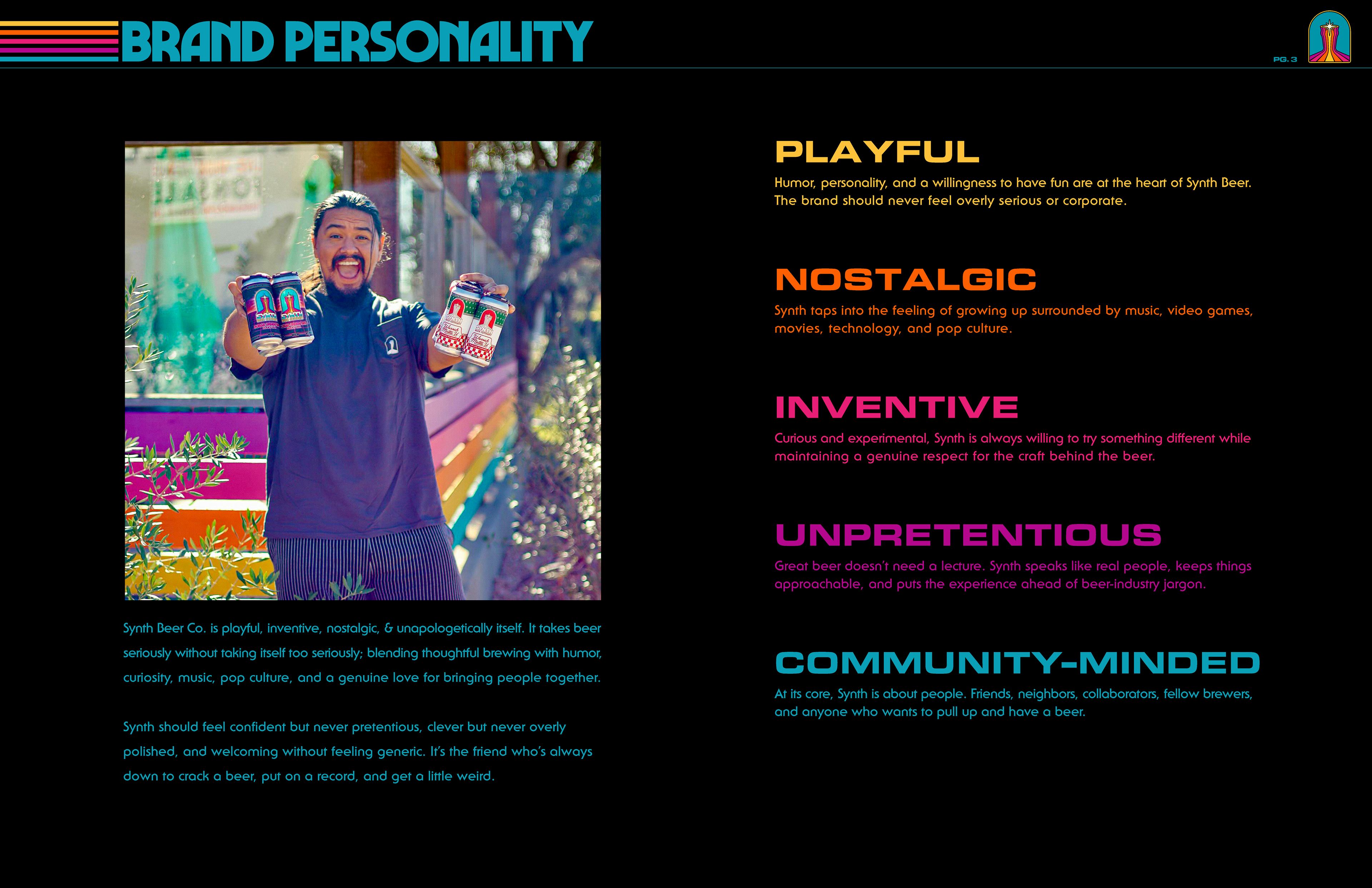 BRAND PERSONALITY

PG. 3

Synth Beer Co. is playful, inventive, nostalgic, & unapologetically itself. It takes beer seriously without taking itself too seriously; blending thoughtful brewing with humor, curiosity, music, pop culture, and a genuine love for bringing people together.

Synth should feel confident but never pretentious, clever but never overly polished, and welcoming without feeling generic. It's the friend who's always down to crack a beer, put on a record, and get a little weird.

PLAYFUL

Humor, personality, and a willingness to have fun are at the heart of Synth Beer. The brand should never feel overly serious or corporate.

NOSTALGIC

Synth taps into the feeling of growing up surrounded by music, video games, movies, technology, and pop culture.

INVENTIVE

Curious and experimental, Synth is always willing to try something different while maintaining a genuine respect for the craft behind the beer.

UNPRETENTIOUS

Great beer doesn't need a lecture. Synth speaks like real people, keeps things approachable, and puts the experience ahead of beer-industry jargon.

COMMUNITY-MINDED

At its core, Synth is about people. Friends, neighbors, collaborators, fellow brewers, and anyone who wants to pull up and have a beer.